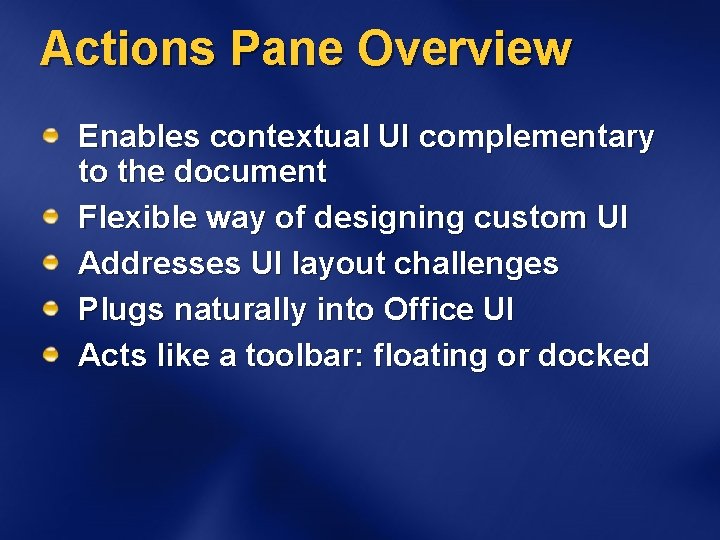 Actions Pane Overview

Enables contextual UI complementary to the document

Flexible way of designing custom UI

Addresses UI layout challenges

Plugs naturally into Office UI

Acts like a toolbar: floating or docked